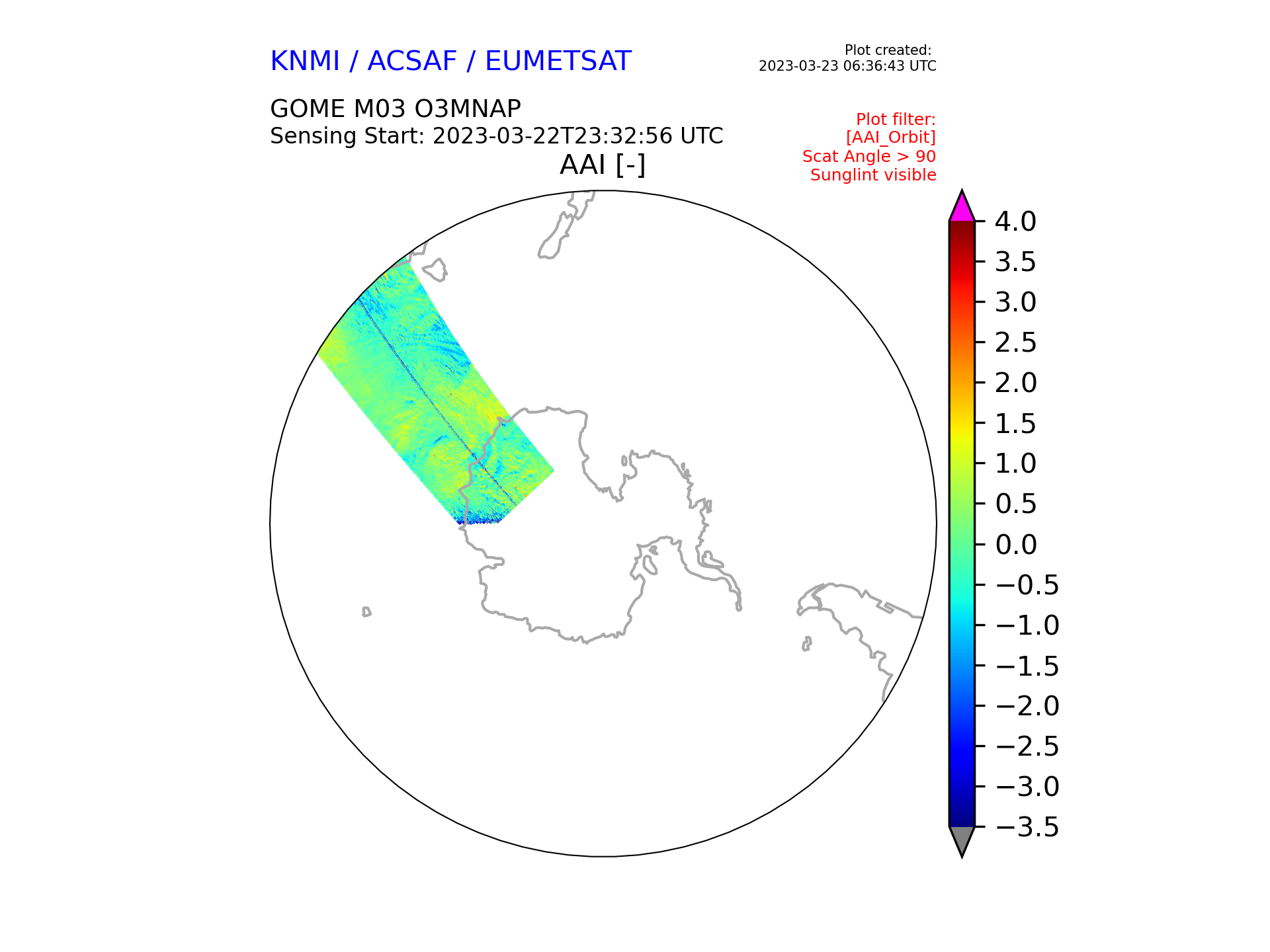 KNMI / ACSAF / EUMETSAT

Plot created:
2023-03-23 06:36:43 UTC

GOME M03 O3MNAP
Sensing Start: 2023-03-22T23:32:56 UTC

Plot filter:
[AAI_Orbit]
Scat Angle > 90
Sunglint visible

AAI [-]

4.0
3.5
3.0
2.5
2.0
1.5
1.0
0.5
0.0
−0.5
−1.0
−1.5
−2.0
−2.5
−3.0
−3.5